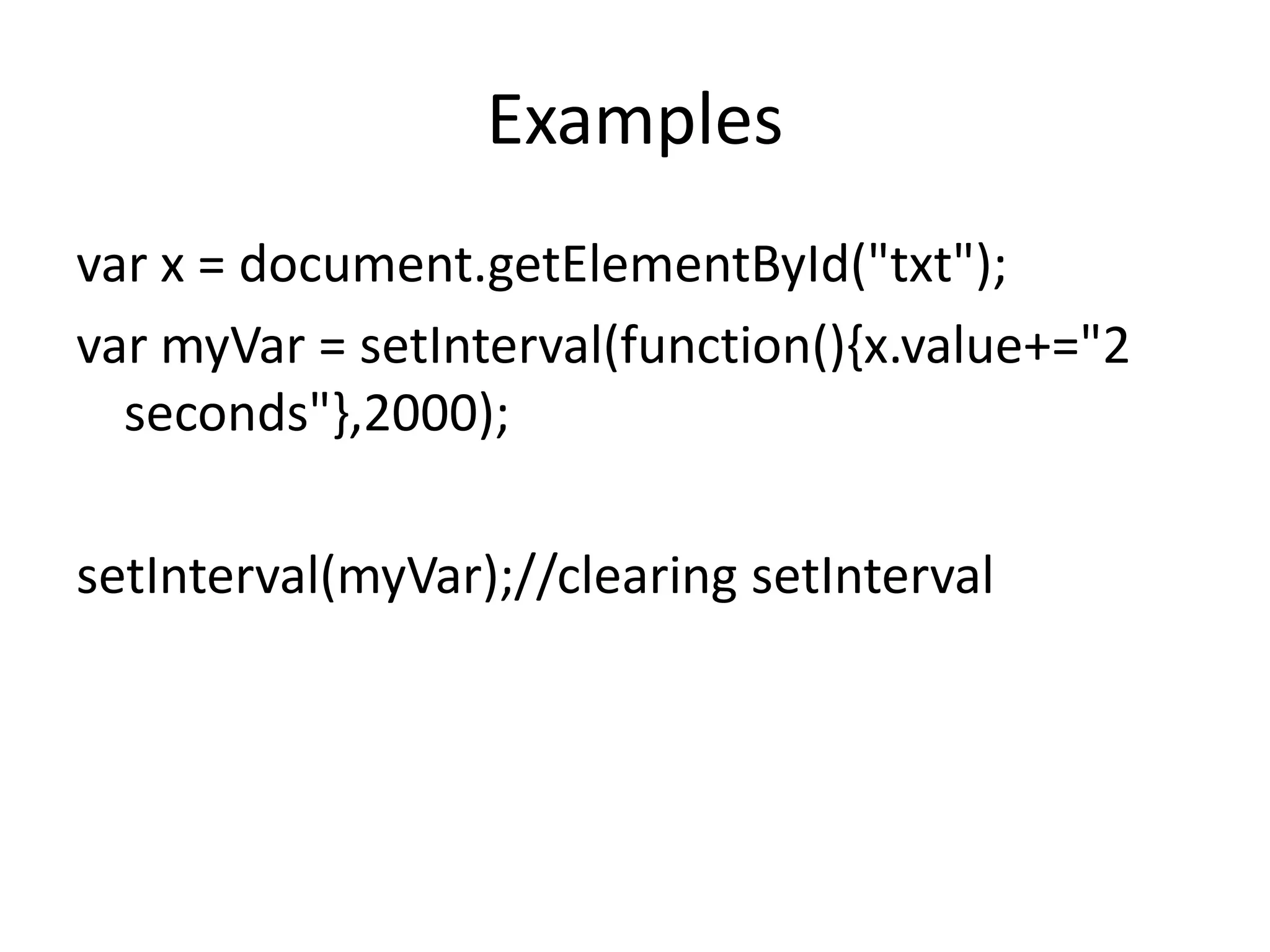 Examples

var x = document.getElementById("txt");

var myVar = setInterval(function(){x.value+="2 seconds"},2000);

setInterval(myVar);//clearing setInterval